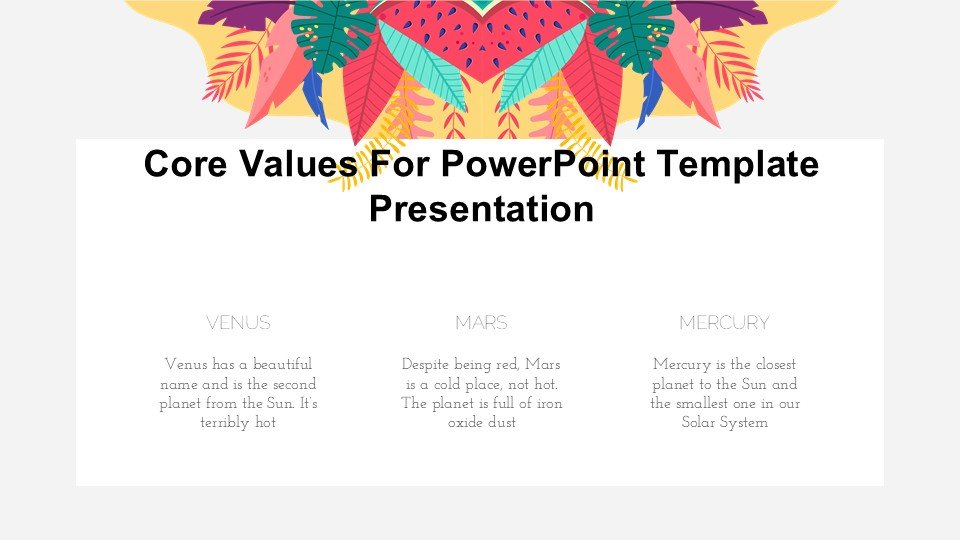 Core Values For PowerPoint Template Presentation

VENUS

Venus has a beautiful name and is the second planet from the Sun. It's terribly hot

MARS

Despite being red, Mars is a cold place, not hot. The planet is full of iron oxide dust

MERCURY

Mercury is the closest planet to the Sun and the smallest one in our Solar System